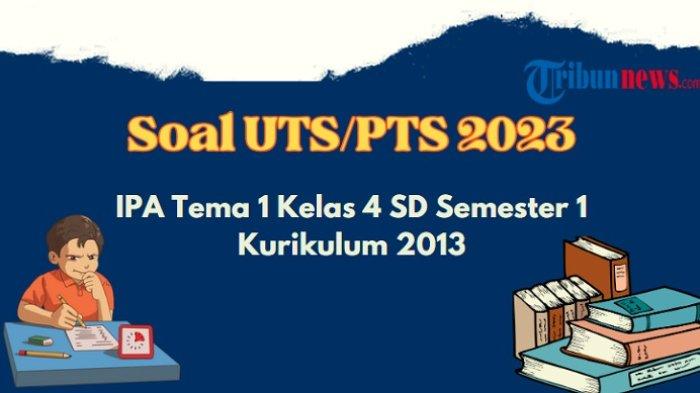 Tribunnews.com

Soal UTS/PTS 2023

IPA Tema 1 Kelas 4 SD Semester 1
Kurikulum 2013